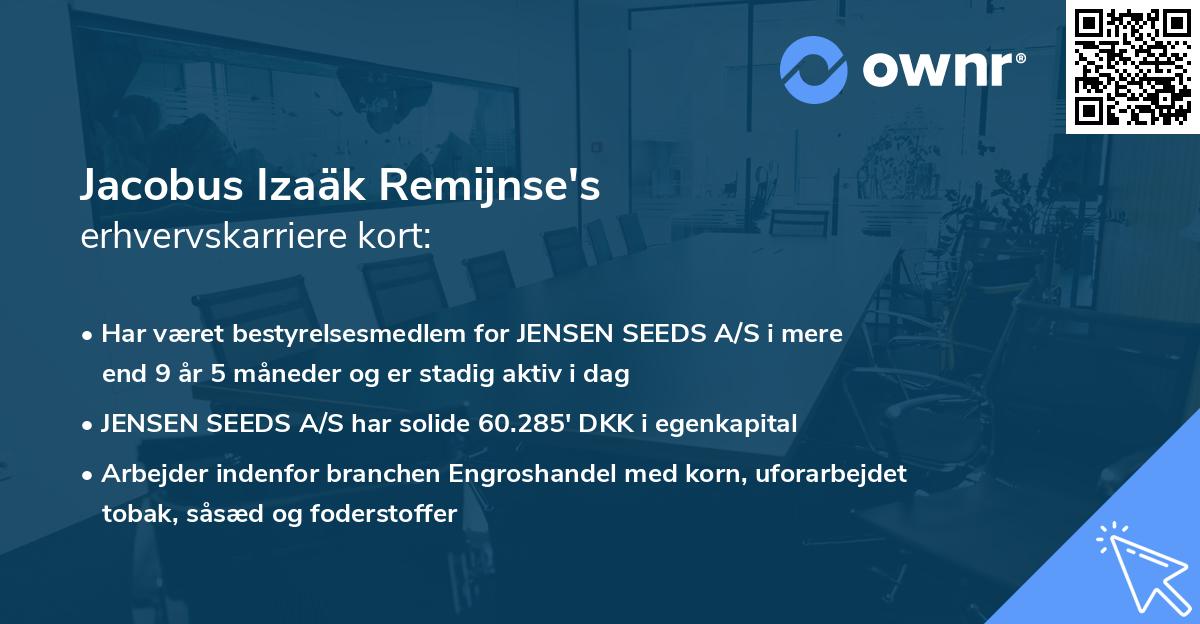 ownr®

Jacobus Izaäk Remijnse's
erhvervskarriere kort:

• Har været bestyrelsesmedlem for JENSEN SEEDS A/S i mere end 9 år 5 måneder og er stadig aktiv i dag
• JENSEN SEEDS A/S har solide 60.285' DKK i egenkapital
• Arbejder indenfor branchen Engroshandel med korn, uforarbejdet tobak, såsæd og foderstoffer